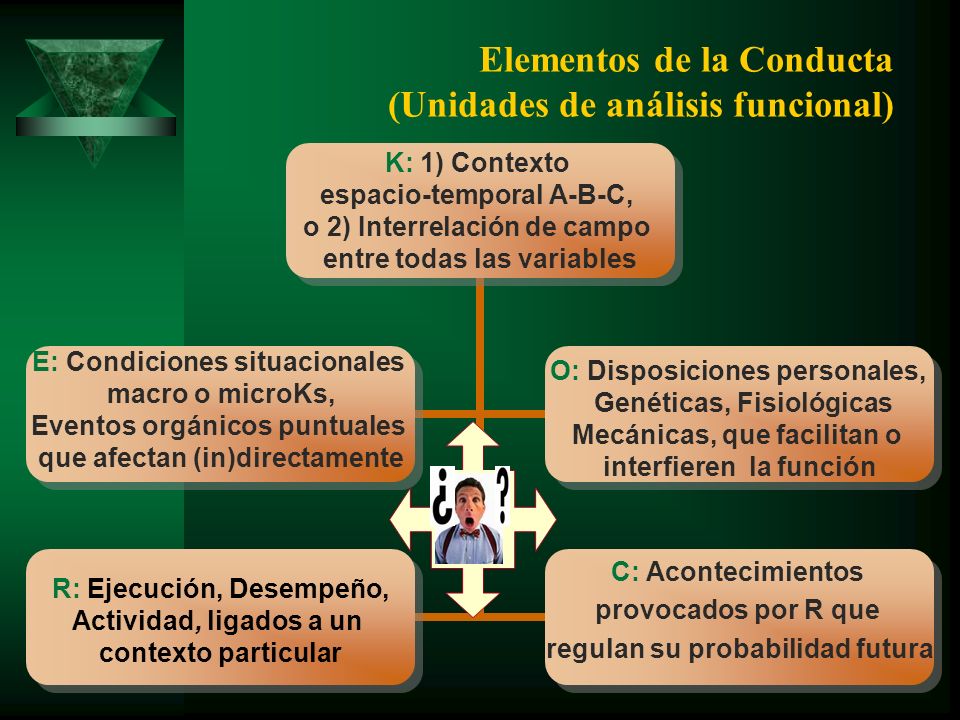 Elementos de la Conducta
(Unidades de análisis funcional)

K: 1) Contexto espacio-temporal A-B-C, o 2) Interrelación de campo entre todas las variables

E: Condiciones situacionales macro o microKs, Eventos orgánicos puntuales que afectan (in)directamente

O: Disposiciones personales, Genéticas, Fisiológicas Mecánicas, que facilitan o interfieren la función

¿ ?

R: Ejecución, Desempeño, Actividad, ligados a un contexto particular

C: Acontecimientos provocados por R que regulan su probabilidad futura